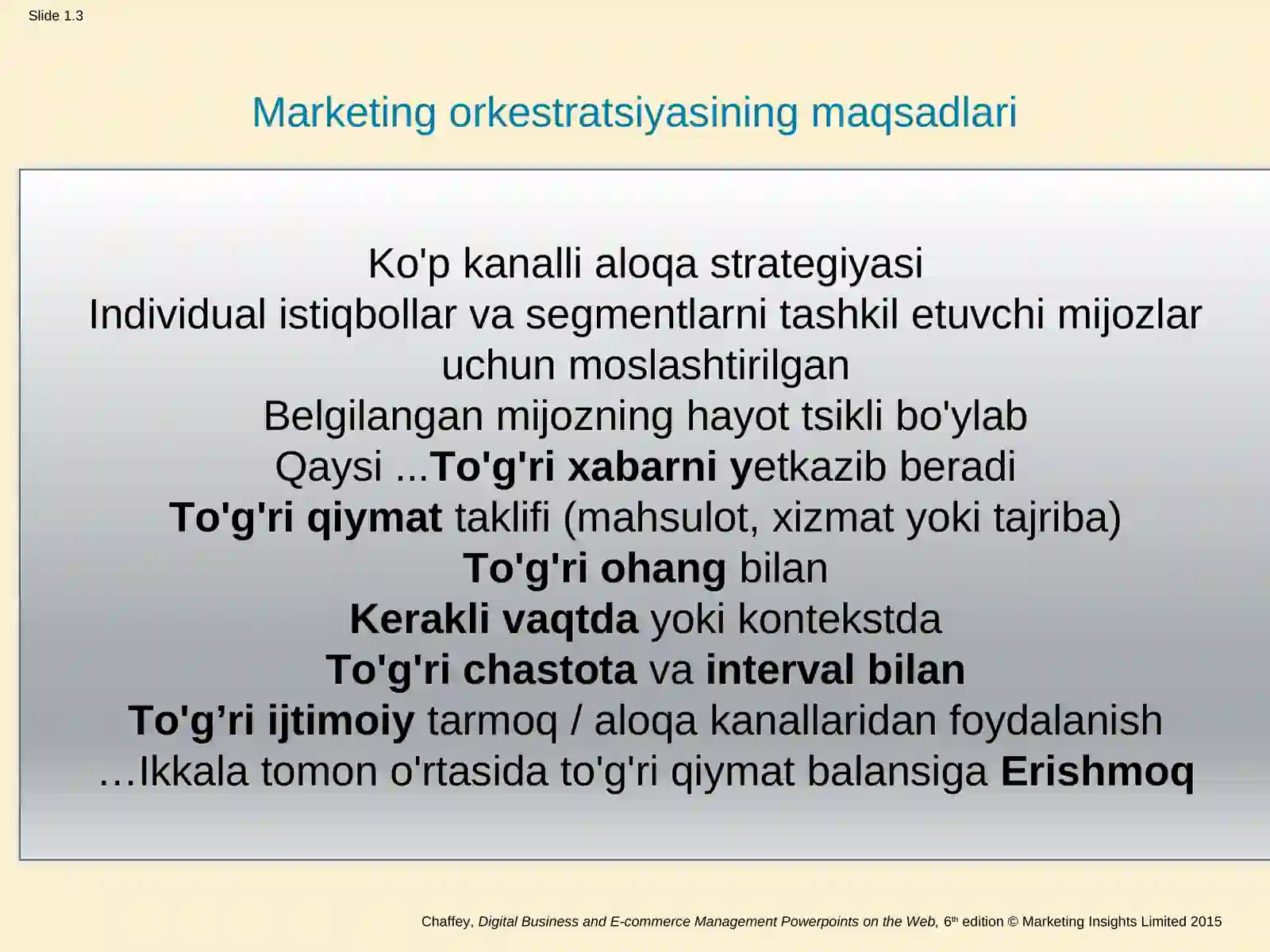 Slide 1.3

Marketing orkestratsiyasining maqsadlari

Ko'p kanalli aloqa strategiyasi
Individual istiqbollar va segmentlarni tashkil etuvchi mijozlar uchun moslashtirilgan
Belgilangan mijozning hayot tsikli bo'ylab
Qaysi ...To'g'ri xabarni yetkazib beradi
To'g'ri qiymat taklifi (mahsulot, xizmat yoki tajriba)
To'g'ri ohang bilan
Kerakli vaqtda yoki kontekstda
To'g'ri chastota va interval bilan
To'g’ri ijtimoiy tarmoq / aloqa kanallaridan foydalanish
…Ikkala tomon o'rtasida to'g'ri qiymat balansiga Erishmoq

Chaffey, Digital Business and E-commerce Management Powerpoints on the Web, 6th edition © Marketing Insights Limited 2015